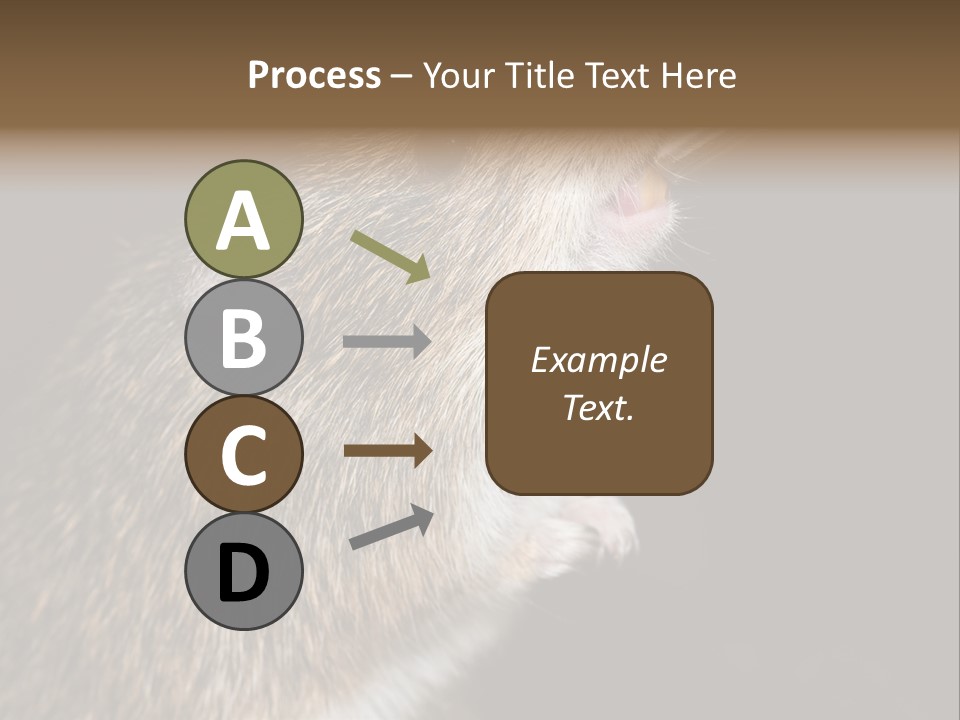 Process – Your Title Text Here

A

B

C

D

Example Text.